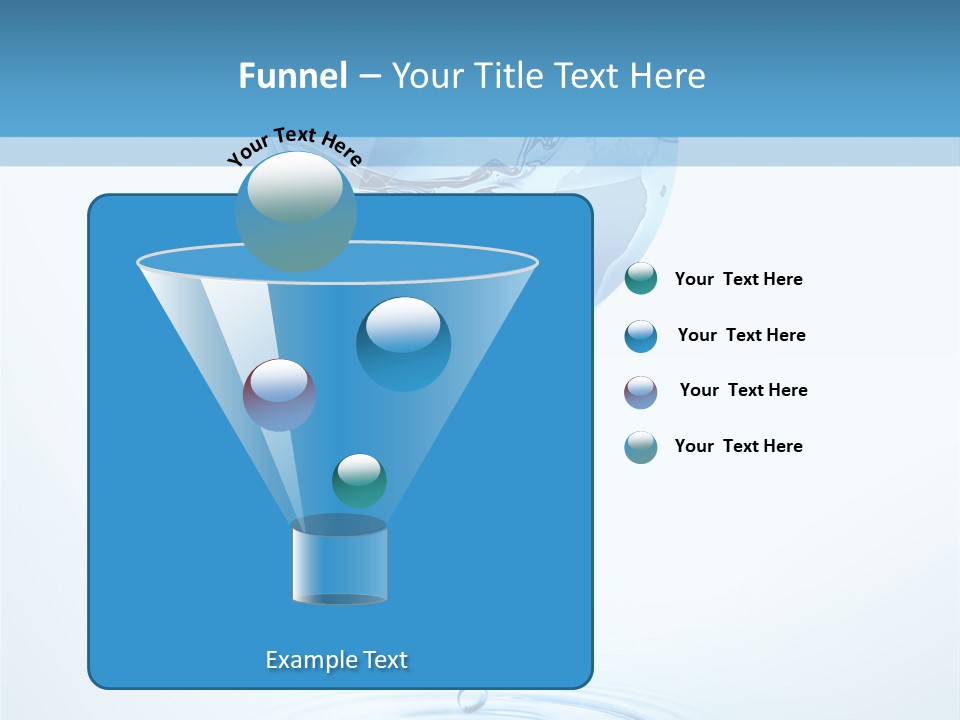 Funnel – Your Title Text Here

Your Text Here

Your Text Here

Your Text Here

Your Text Here

Your Text Here

Example Text